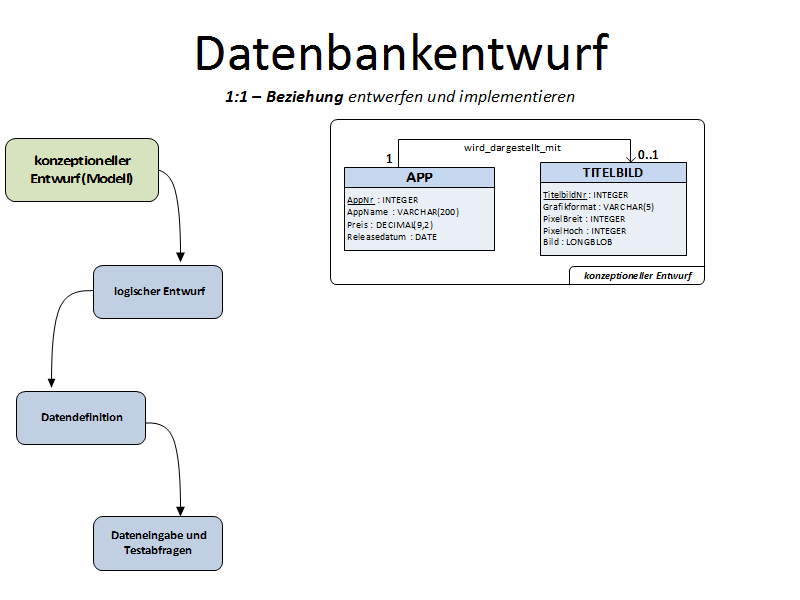 Datenbankentwurf

1:1 – Beziehung entwerfen und implementieren

konzeptioneller Entwurf (Modell)

logischer Entwurf

Datendefinition

Dateneingabe und Testabfragen

wird_dargestellt_mit

1

0..1

APP

AppNr : INTEGER
AppName : VARCHAR(200)
Preis : DECIMAL(9,2)
Releasedatum : DATE

TITELBILD

TitelbildNr : INTEGER
Grafikformat : VARCHAR(5)
PixelBreit : INTEGER
PixelHoch : INTEGER
Bild : LONGBLOB

konzeptioneller Entwurf